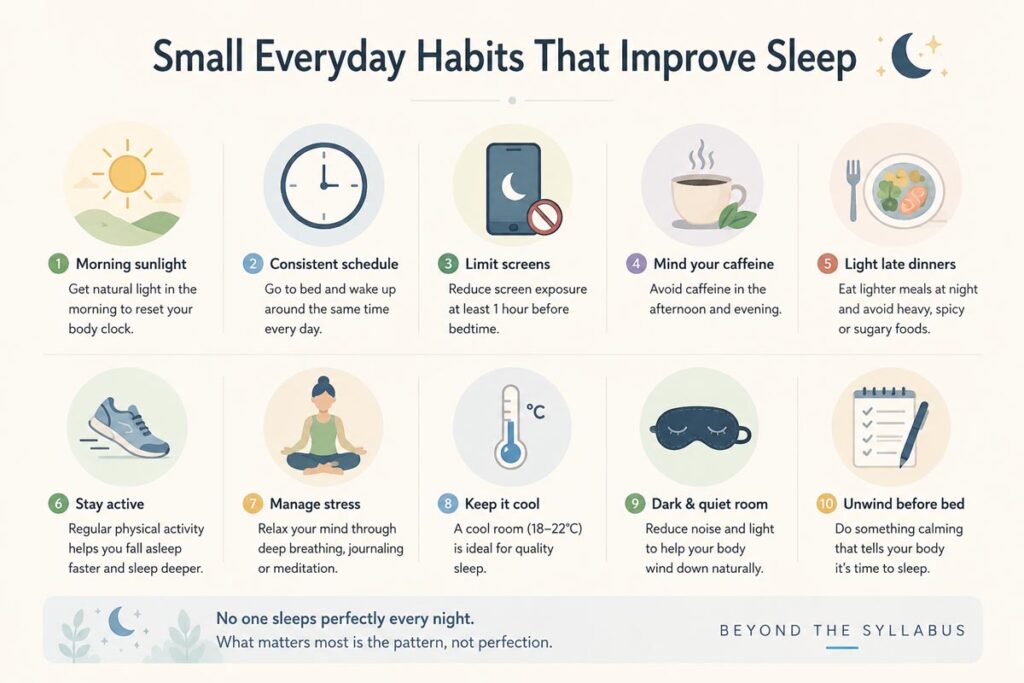 Small Everyday Habits That Improve Sleep

1 Morning sunlight
Get natural light in the morning to reset your body clock.

2 Consistent schedule
Go to bed and wake up around the same time every day.

3 Limit screens
Reduce screen exposure at least 1 hour before bedtime.

4 Mind your caffeine
Avoid caffeine in the afternoon and evening.

5 Light late dinners
Eat lighter meals at night and avoid heavy, spicy or sugary foods.

°C

6 Stay active
Regular physical activity helps you fall asleep faster and sleep deeper.

7 Manage stress
Relax your mind through deep breathing, journaling or meditation.

8 Keep it cool
A cool room (18–22°C) is ideal for quality sleep.

9 Dark & quiet room
Reduce noise and light to help your body wind down naturally.

10 Unwind before bed
Do something calming that tells your body it's time to sleep.

No one sleeps perfectly every night.
What matters most is the pattern, not perfection.

BEYOND THE SYLLABUS